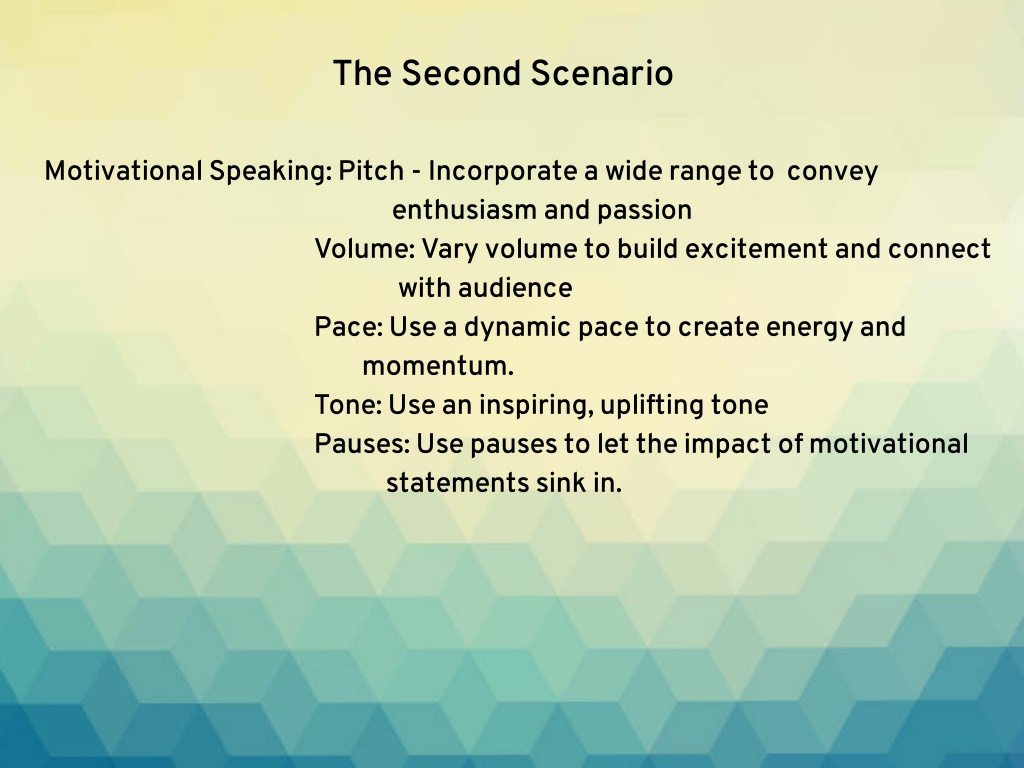 The Second Scenario

Motivational Speaking: Pitch - Incorporate a wide range to convey enthusiasm and passion
Volume: Vary volume to build excitement and connect with audience
Pace: Use a dynamic pace to create energy and momentum.
Tone: Use an inspiring, uplifting tone
Pauses: Use pauses to let the impact of motivational statements sink in.